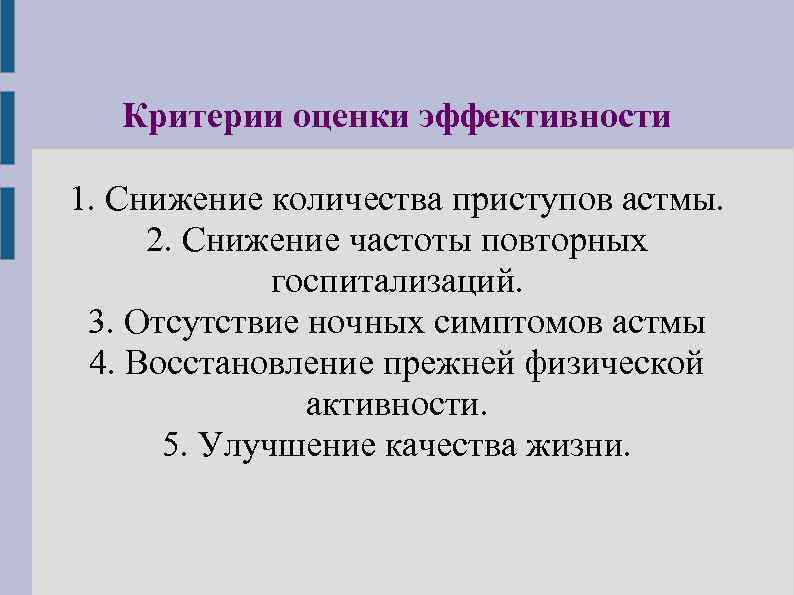 Критерии оценки эффективности

1. Снижение количества приступов астмы.
2. Снижение частоты повторных госпитализаций.
3. Отсутствие ночных симптомов астмы
4. Восстановление прежней физической активности.
5. Улучшение качества жизни.